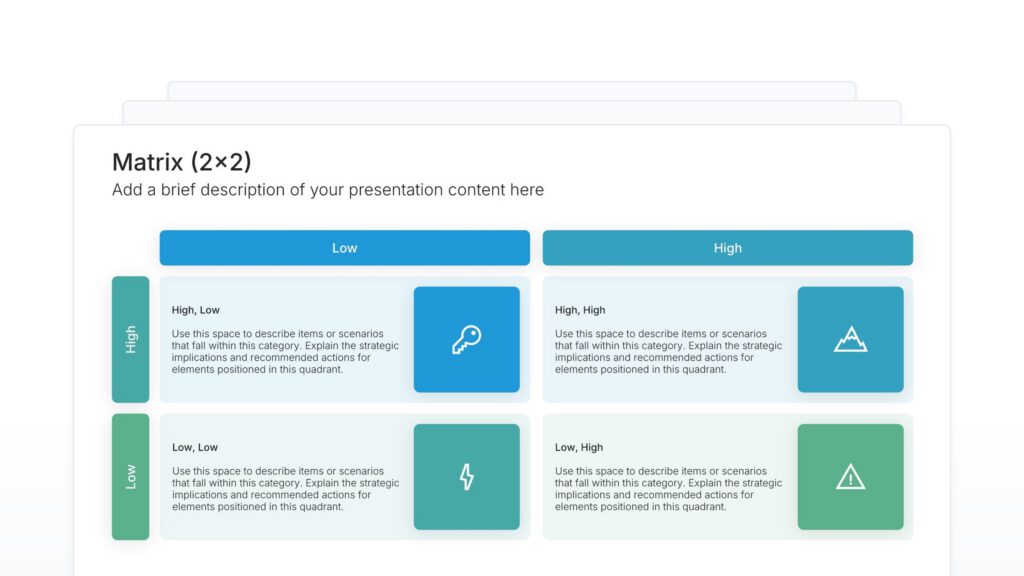 Matrix (2×2)

Add a brief description of your presentation content here

Low

High

High

High, Low

Use this space to describe items or scenarios that fall within this category. Explain the strategic implications and recommended actions for elements positioned in this quadrant.

High, High

Use this space to describe items or scenarios that fall within this category. Explain the strategic implications and recommended actions for elements positioned in this quadrant.

Low

Low, Low

Use this space to describe items or scenarios that fall within this category. Explain the strategic implications and recommended actions for elements positioned in this quadrant.

Low, High

Use this space to describe items or scenarios that fall within this category. Explain the strategic implications and recommended actions for elements positioned in this quadrant.